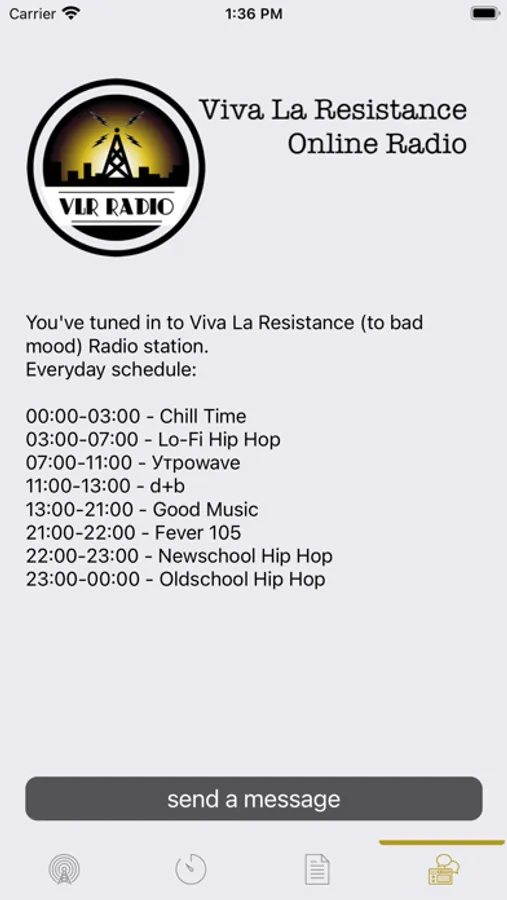 Carrier 1:36 PM

VLR RADIO

Viva La Resistance
Online Radio

You've tuned in to Viva La Resistance (to bad mood) Radio station.
Everyday schedule:

00:00-03:00 - Chill Time
03:00-07:00 - Lo-Fi Hip Hop
07:00-11:00 - Утроwave
11:00-13:00 - d+b
13:00-21:00 - Good Music
21:00-22:00 - Fever 105
22:00-23:00 - Newschool Hip Hop
23:00-00:00 - Oldschool Hip Hop

send a message